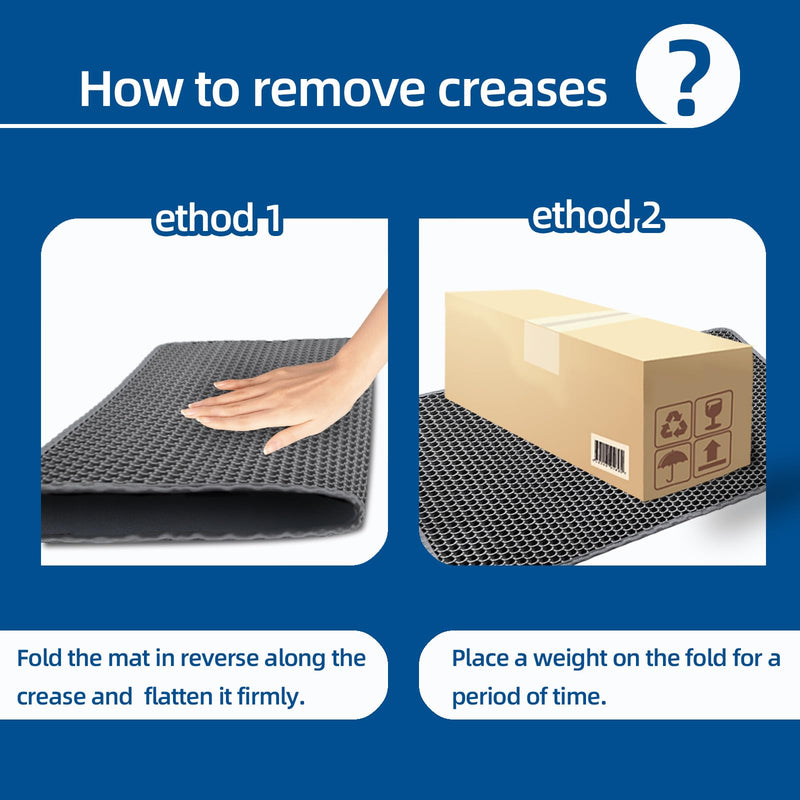 How to remove creases ?

ethod 1

ethod 2

Fold the mat in reverse along the crease and flatten it firmly.

Place a weight on the fold for a period of time.